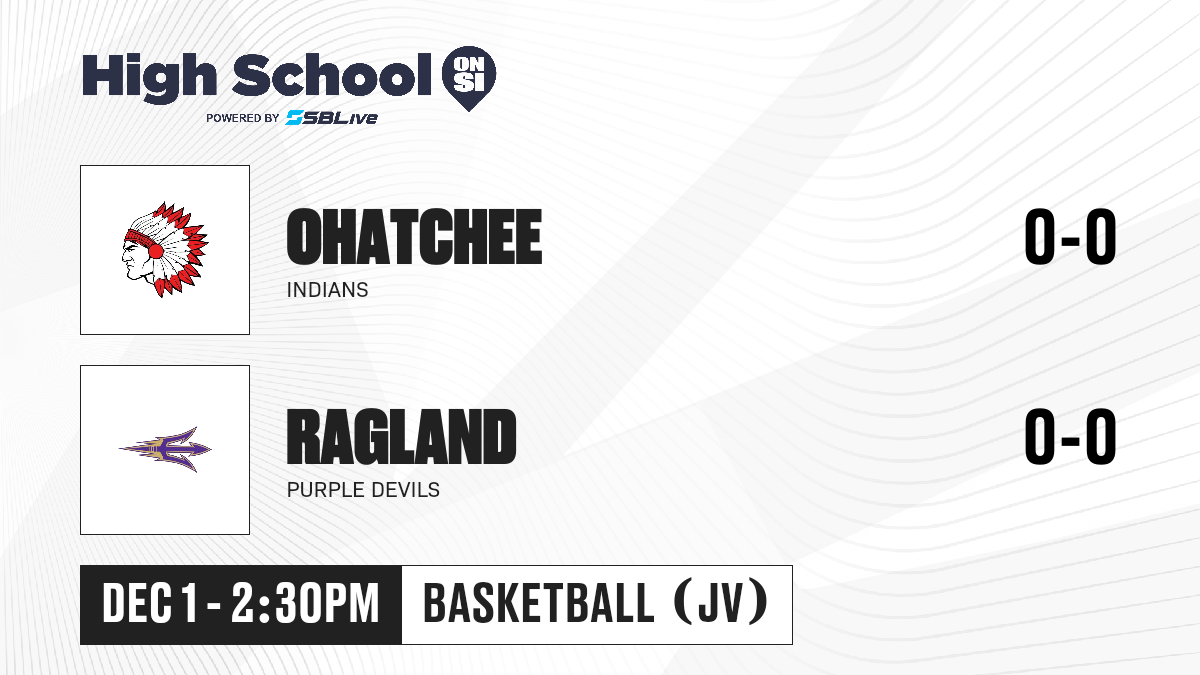 High School ON SI
POWERED BY SBLive

OHATCHEE
INDIANS
0-0

RAGLAND
PURPLE DEVILS
0-0

DEC 1 - 2:30PM
BASKETBALL (JV)